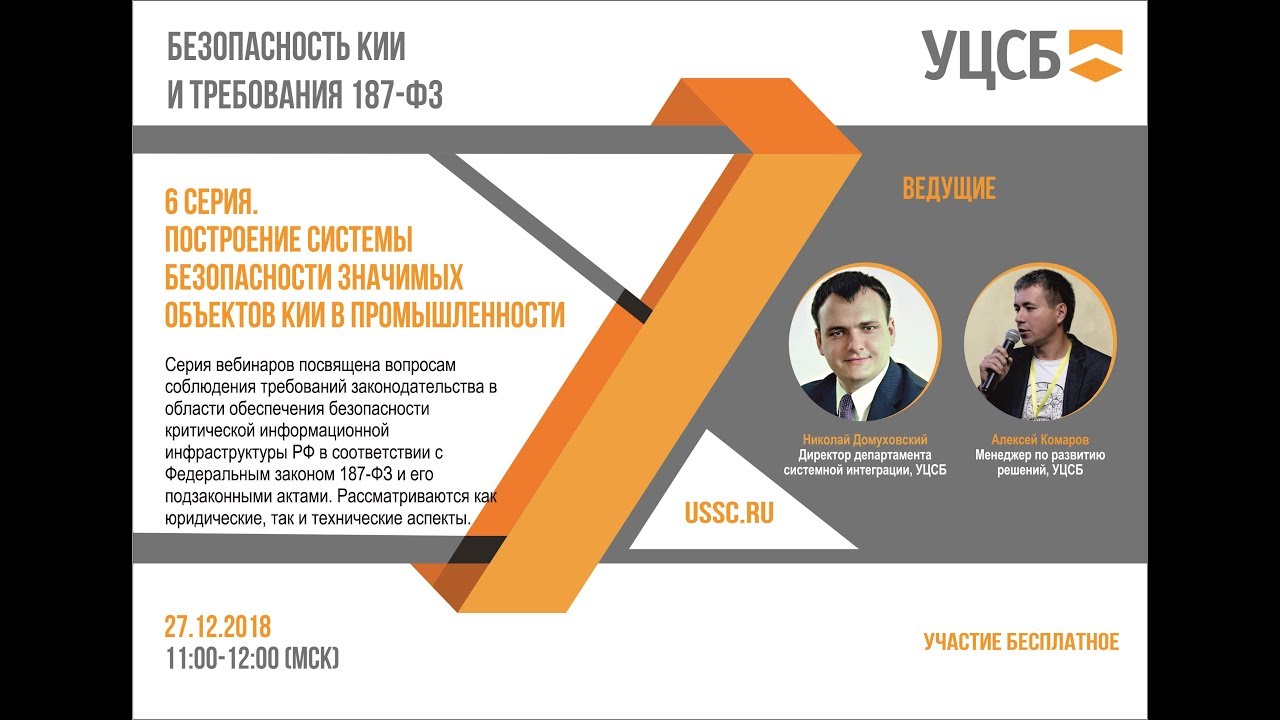 БЕЗОПАСНОСТЬ КИИ
И ТРЕБОВАНИЯ 187-ФЗ

УЦСБ

6 СЕРИЯ.
ПОСТРОЕНИЕ СИСТЕМЫ БЕЗОПАСНОСТИ ЗНАЧИМЫХ ОБЪЕКТОВ КИИ В ПРОМЫШЛЕННОСТИ

Серия вебинаров посвящена вопросам соблюдения требований законодательства в области обеспечения безопасности критической информационной инфраструктуры РФ в соответствии с Федеральным законом 187-ФЗ и его подзаконными актами. Рассматриваются как юридические, так и технические аспекты.

ВЕДУЩИЕ

Николай Домуховский
Директор департамента системной интеграции, УЦСБ

Алексей Комаров
Менеджер по развитию решений, УЦСБ

USSC.RU

27.12.2018
11:00-12:00 (МСК)

УЧАСТИЕ БЕСПЛАТНОЕ